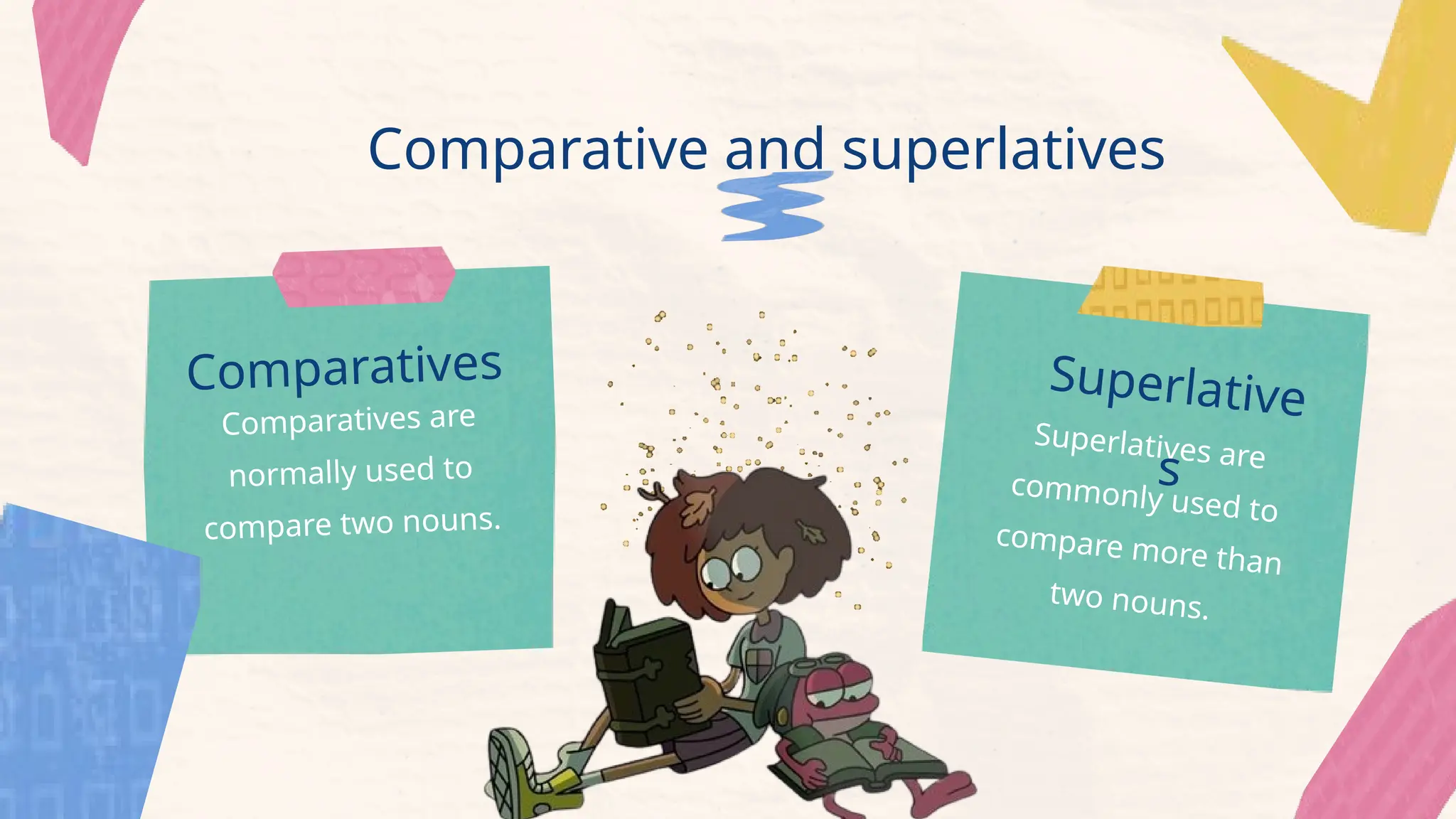 Comparative and superlatives

Comparatives

Comparatives are normally used to compare two nouns.

Superlative
s

Superlatives are commonly used to compare more than two nouns.